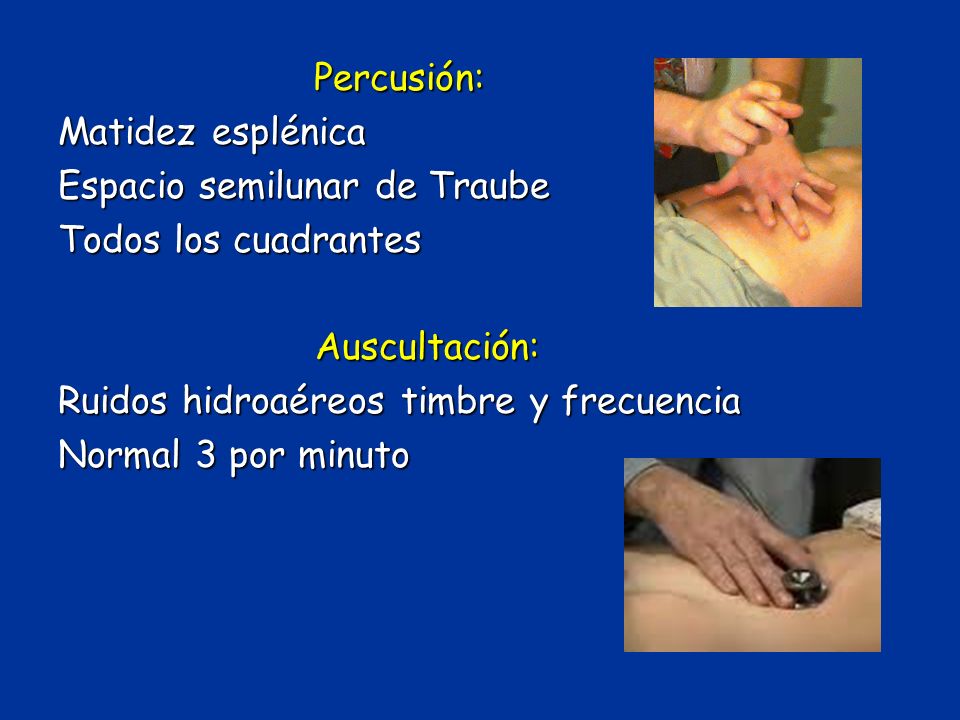 Percusión:

Matidez esplénica
Espacio semilunar de Traube
Todos los cuadrantes

Auscultación:

Ruidos hidroaéreos timbre y frecuencia
Normal 3 por minuto